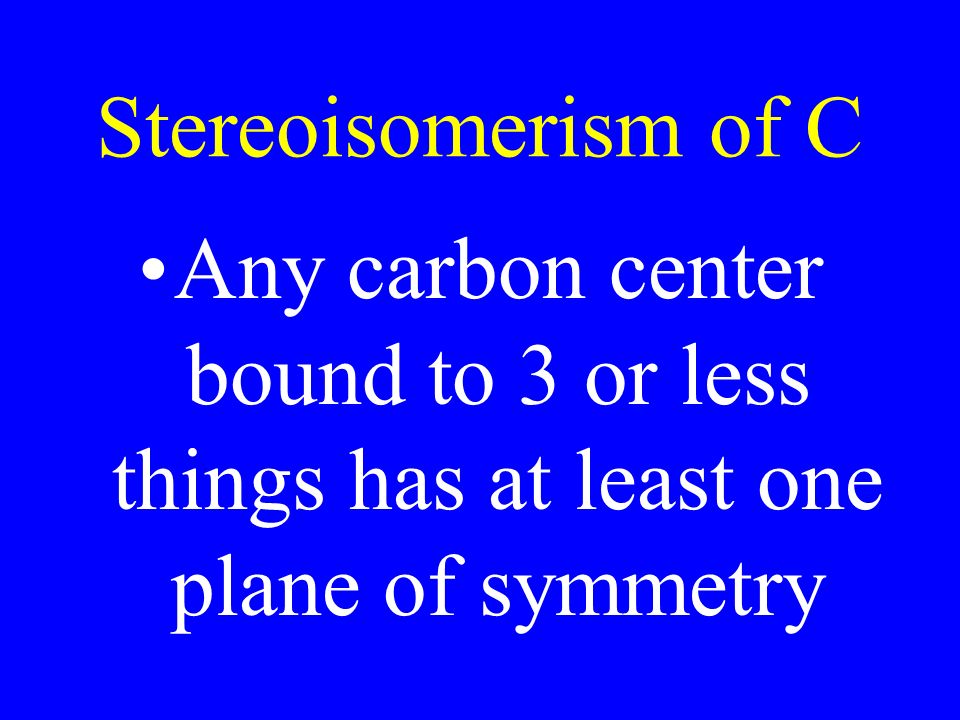 Stereoisomerism of C

•Any carbon center bound to 3 or less things has at least one plane of symmetry